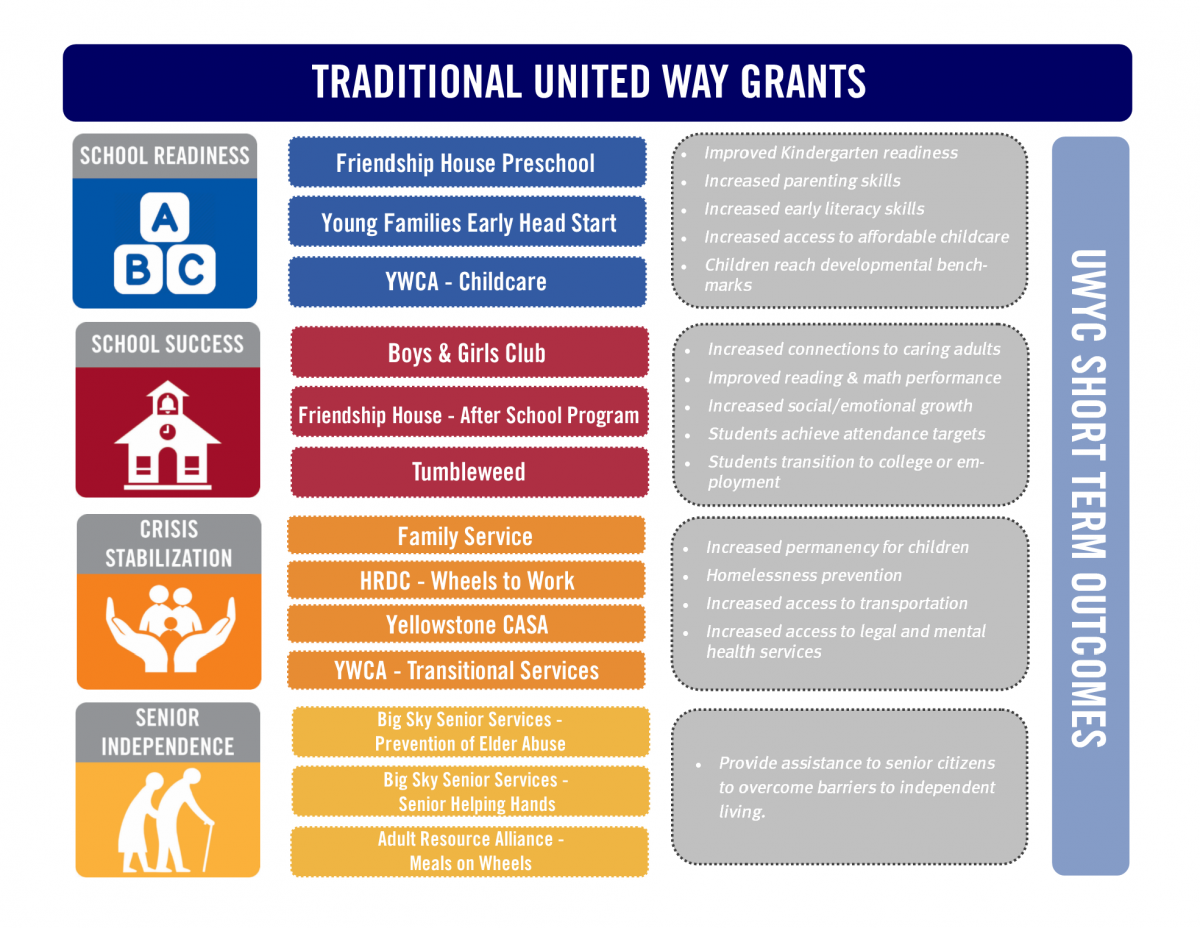 TRADITIONAL UNITED WAY GRANTS

SCHOOL READINESS

A
B C

Friendship House Preschool

Young Families Early Head Start

YWCA - Childcare

- Improved Kindergarten readiness
- Increased parenting skills
- Increased early literacy skills
- Increased access to affordable childcare
- Children reach developmental benchmarks

SCHOOL SUCCESS

Boys & Girls Club

Friendship House - After School Program

Tumbleweed

- Increased connections to caring adults
- Improved reading & math performance
- Increased social/emotional growth
- Students achieve attendance targets
- Students transition to college or employment

CRISIS STABILIZATION

Family Service

HRDC - Wheels to Work

Yellowstone CASA

YWCA - Transitional Services

- Increased permanency for children
- Homelessness prevention
- Increased access to transportation
- Increased access to legal and mental health services

SENIOR INDEPENDENCE

Big Sky Senior Services - Prevention of Elder Abuse

Big Sky Senior Services - Senior Helping Hands

Adult Resource Alliance - Meals on Wheels

- Provide assistance to senior citizens to overcome barriers to independent living.

UWYC SHORT TERM OUTCOMES